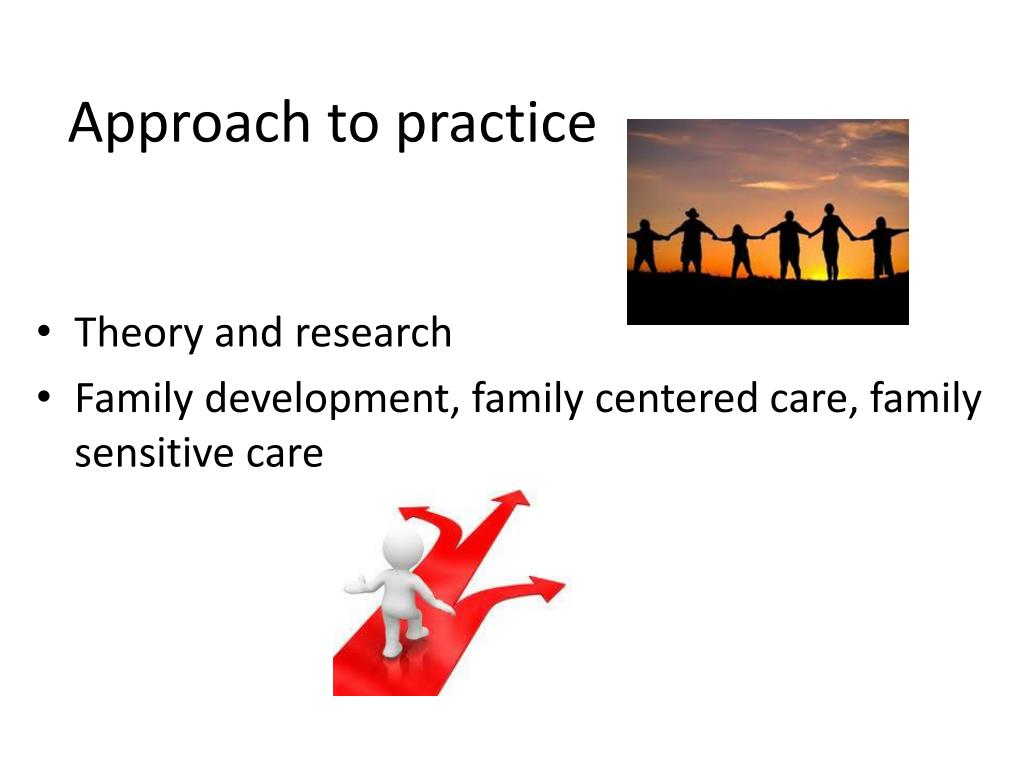 Approach to practice

• Theory and research
• Family development, family centered care, family sensitive care